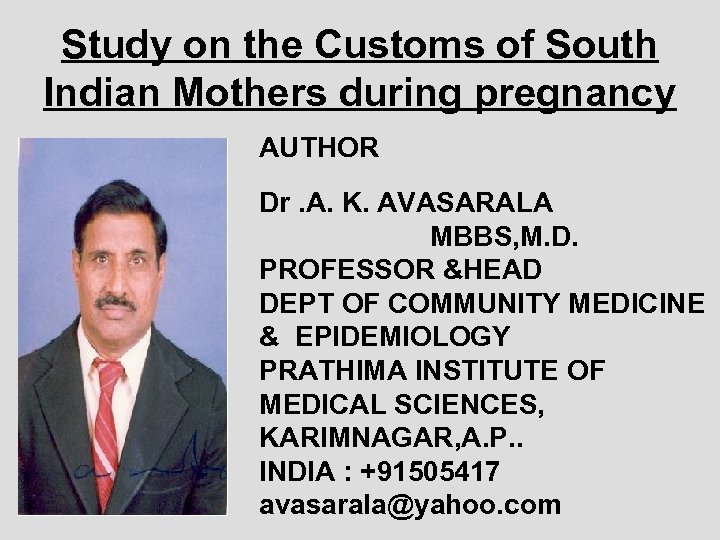 Study on the Customs of South Indian Mothers during pregnancy

AUTHOR

Dr .A. K. AVASARALA
MBBS,M.D.
PROFESSOR &HEAD
DEPT OF COMMUNITY MEDICINE & EPIDEMIOLOGY
PRATHIMA INSTITUTE OF MEDICAL SCIENCES, KARIMNAGAR,A.P..
INDIA : +91505417
avasarala@yahoo.com